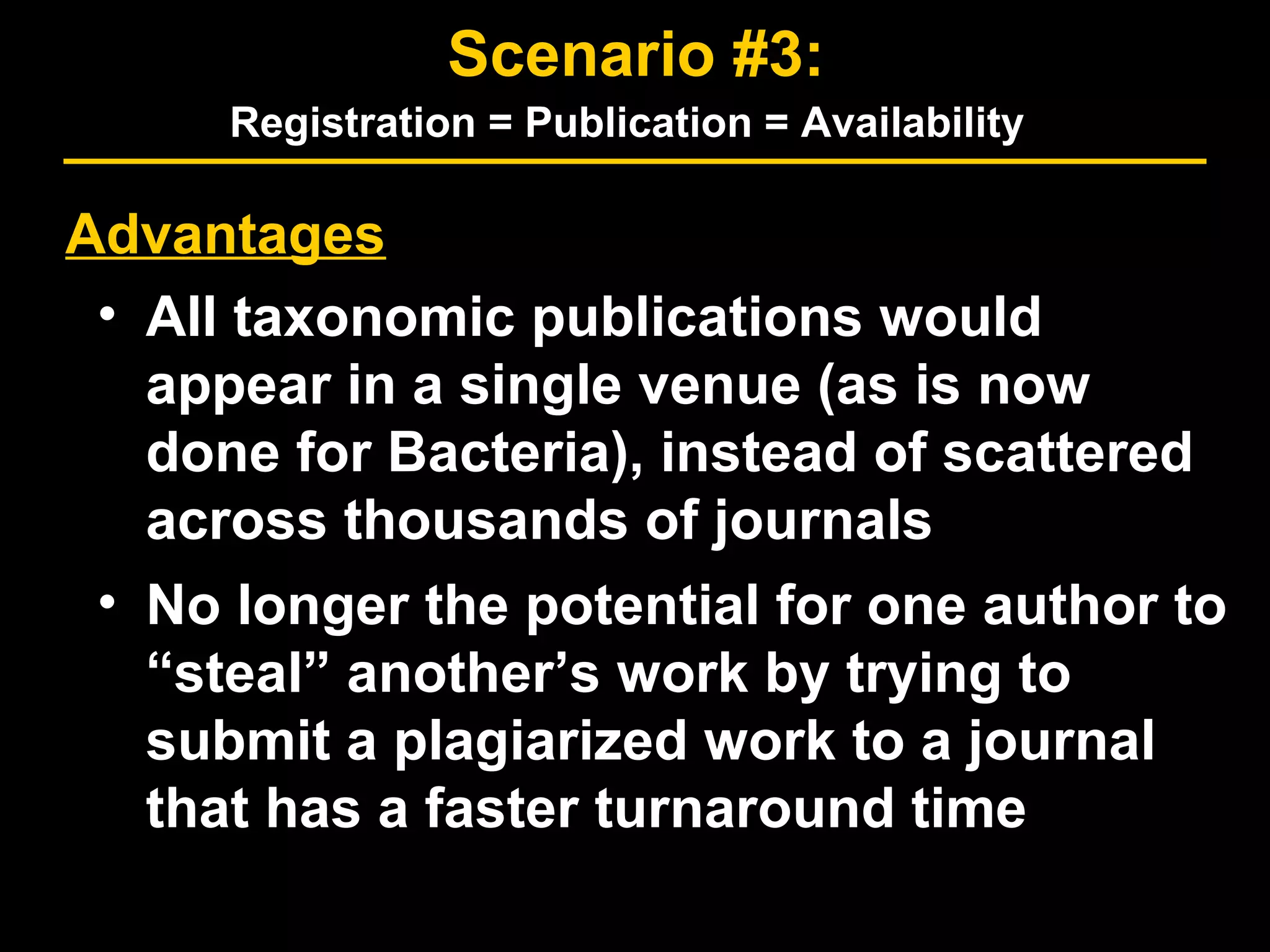 Scenario #3:
Registration = Publication = Availability

Advantages

• All taxonomic publications would appear in a single venue (as is now done for Bacteria), instead of scattered across thousands of journals

• No longer the potential for one author to “steal” another’s work by trying to submit a plagiarized work to a journal that has a faster turnaround time